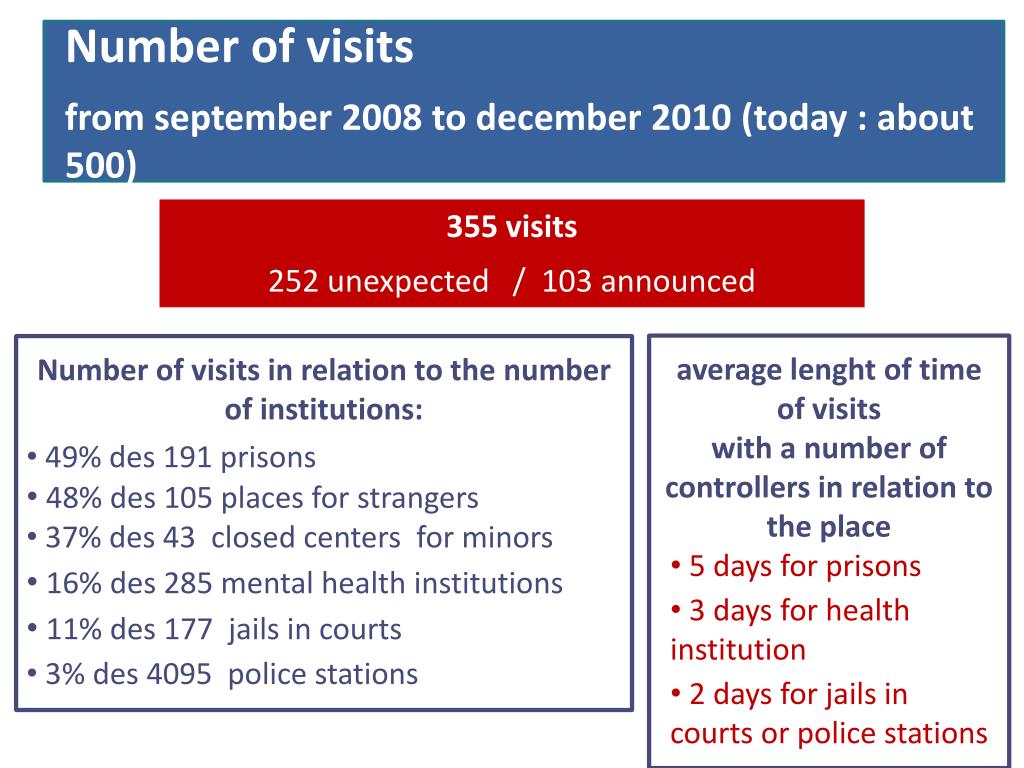 Number of visits

from september 2008 to december 2010 (today : about 500)

355 visits

252 unexpected / 103 announced

Number of visits in relation to the number of institutions:

• 49% des 191 prisons
• 48% des 105 places for strangers
• 37% des 43 closed centers for minors
• 16% des 285 mental health institutions
• 11% des 177 jails in courts
• 3% des 4095 police stations

average lenght of time of visits with a number of controllers in relation to the place

• 5 days for prisons
• 3 days for health institution
• 2 days for jails in courts or police stations